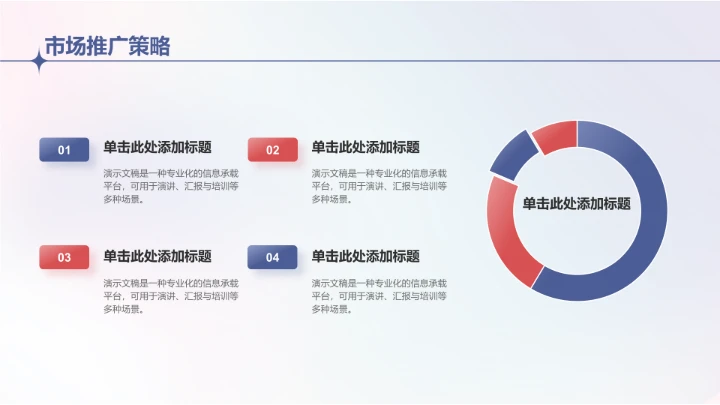 市场推广策略

01

单击此处添加标题

演示文稿是一种专业化的信息承载平台，可用于演讲、汇报与培训等多种场景。

02

单击此处添加标题

演示文稿是一种专业化的信息承载平台，可用于演讲、汇报与培训等多种场景。

03

单击此处添加标题

演示文稿是一种专业化的信息承载平台，可用于演讲、汇报与培训等多种场景。

04

单击此处添加标题

演示文稿是一种专业化的信息承载平台，可用于演讲、汇报与培训等多种场景。

单击此处添加标题